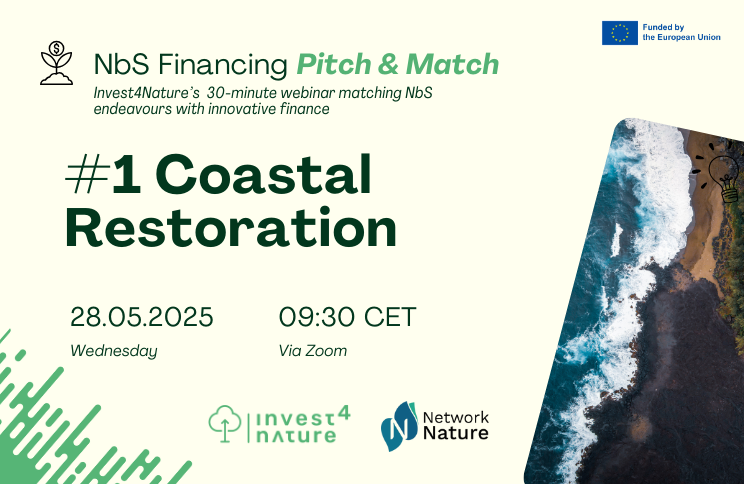 Funded by the European Union

NbS Financing Pitch & Match

Invest4Nature's 30-minute webinar matching NbS endeavours with innovative finance

#1 Coastal Restoration

28.05.2025
Wednesday

09:30 CET
Via Zoom

invest4 nature

Network Nature